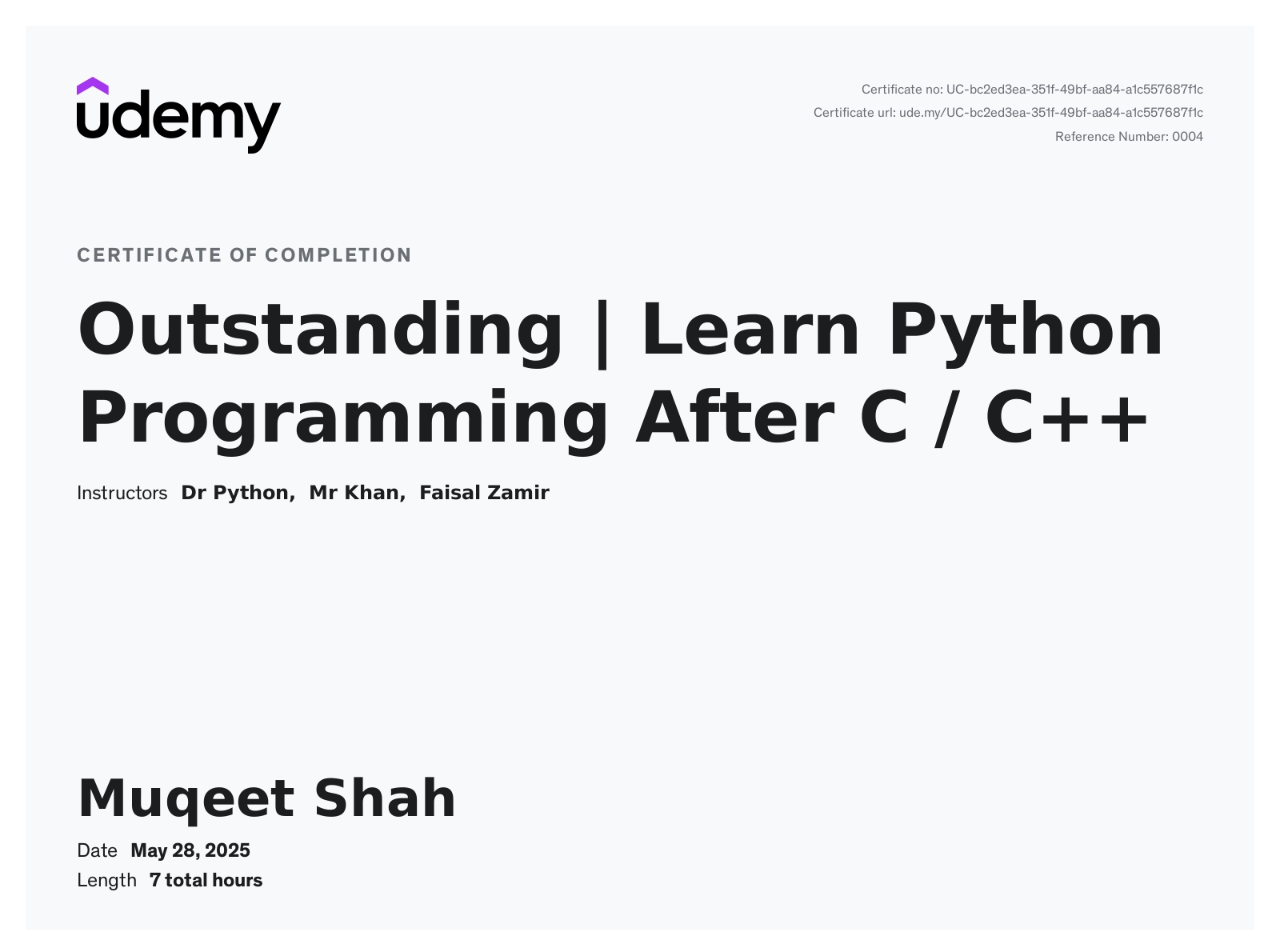 udemy

Certificate no: UC-bc2ed3ea-351f-49bf-aa84-a1c557687f1c
Certificate url: ude.my/UC-bc2ed3ea-351f-49bf-aa84-a1c557687f1c
Reference Number: 0004

CERTIFICATE OF COMPLETION

Outstanding | Learn Python Programming After C / C++

Instructors Dr Python, Mr Khan, Faisal Zamir

Muqeet Shah

Date May 28, 2025
Length 7 total hours